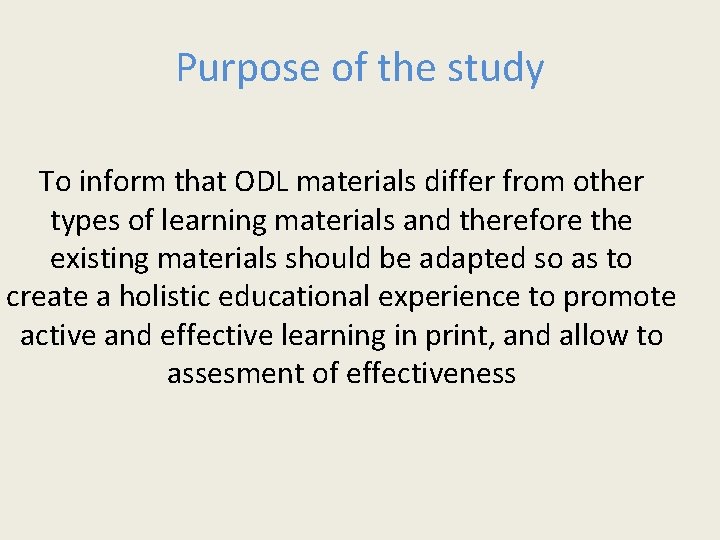 Purpose of the study

To inform that ODL materials differ from other types of learning materials and therefore the existing materials should be adapted so as to create a holistic educational experience to promote active and effective learning in print, and allow to assesment of effectiveness